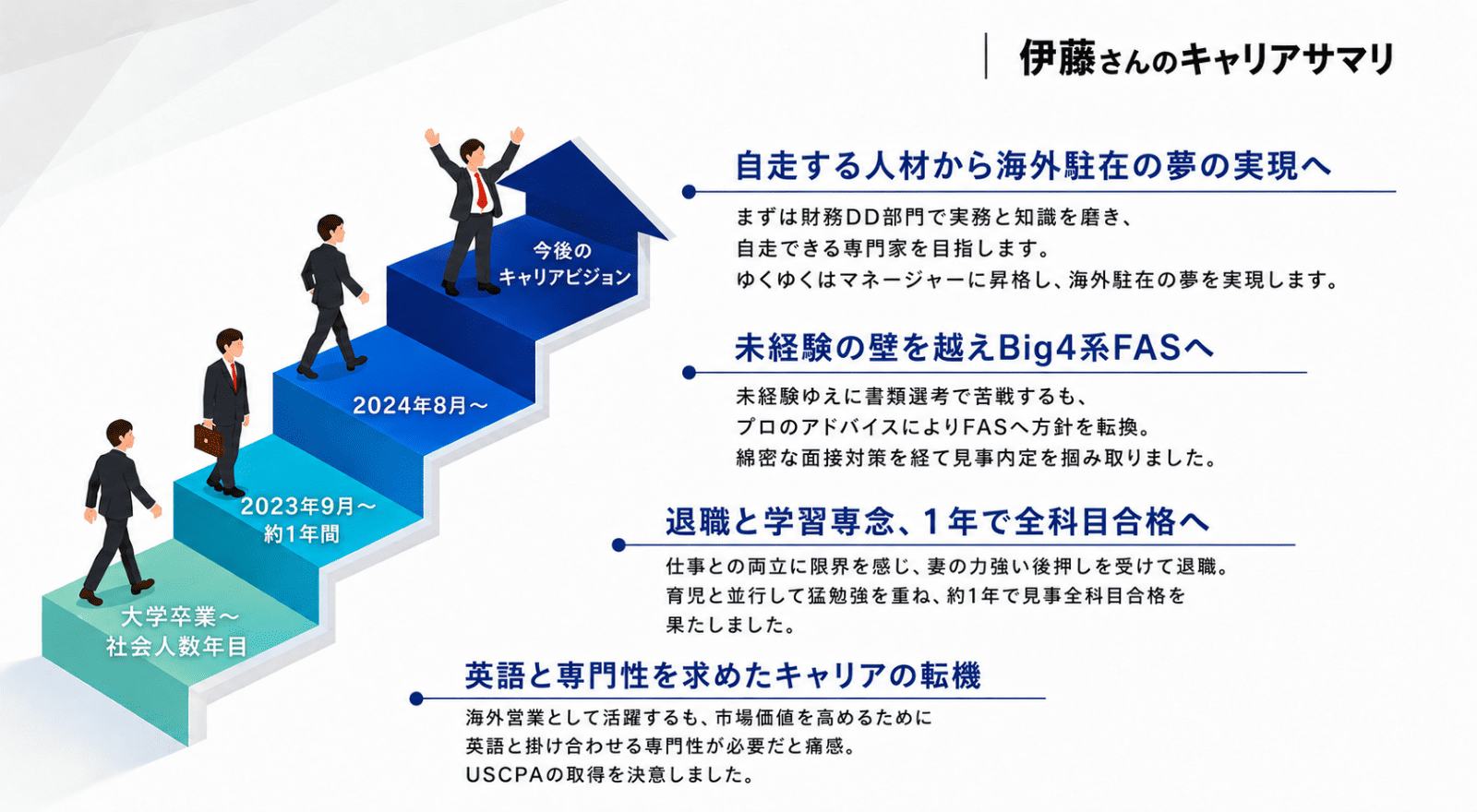 伊藤さんのキャリアサマリ

今後の
キャリアビジョン

2024年8月～

2023年9月～
約1年間

大学卒業～
社会人数年目

自走する人材から海外駐在の夢の実現へ

まずは財務DD部門で実務と知識を磨き、
自走できる専門家を目指します。
ゆくゆくはマネージャーに昇格し、海外駐在の夢を実現します。

未経験の壁を越えBig4系FASへ

未経験ゆえに書類選考で苦戦するも、
プロのアドバイスによりFASへ方針を転換。
綿密な面接対策を経て見事内定を掴み取りました。

退職と学習専念、1年で全科目合格へ

仕事との両立に限界を感じ、妻の力強い後押しを受けて退職。
育児と並行して猛勉強を重ね、約1年で見事全科目合格を
果たしました。

英語と専門性を求めたキャリアの転機

海外営業として活躍するも、市場価値を高めるために
英語と掛け合わせる専門性が必要だと痛感。
USCPAの取得を決意しました。